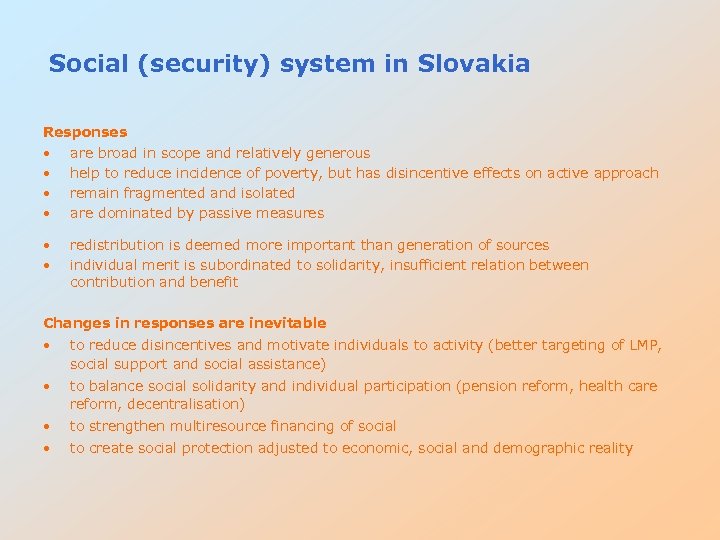 Social (security) system in Slovakia

Responses
• are broad in scope and relatively generous
• help to reduce incidence of poverty, but has disincentive effects on active approach
• remain fragmented and isolated
• are dominated by passive measures

• redistribution is deemed more important than generation of sources
• individual merit is subordinated to solidarity, insufficient relation between contribution and benefit

Changes in responses are inevitable
• to reduce disincentives and motivate individuals to activity (better targeting of LMP, social support and social assistance)
• to balance social solidarity and individual participation (pension reform, health care reform, decentralisation)
• to strengthen multiresource financing of social
• to create social protection adjusted to economic, social and demographic reality